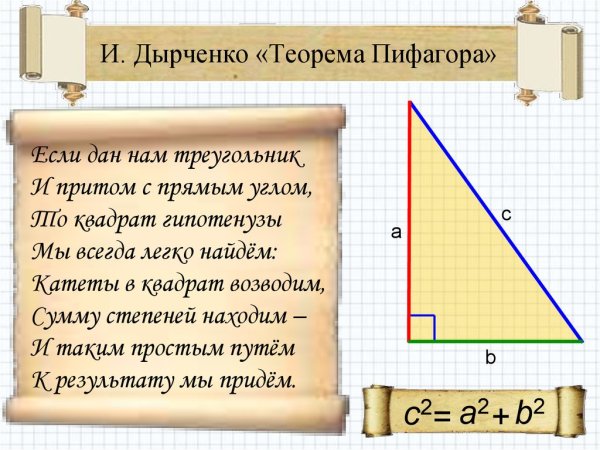 И. Дырченко «Теорема Пифагора»

Если дан нам треугольник
И притом с прямым углом,
То квадрат гипотенузы
Мы всегда легко найдём:
Катеты в квадрат возводим,
Сумму степеней находим –
И таким простым путём
К результату мы придём.

a

c

b

$c^2 = a^2 + b^2$